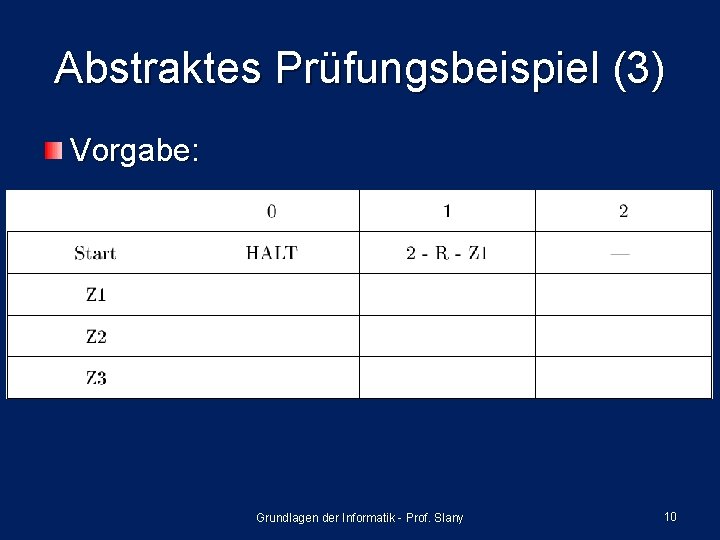 Abstraktes Prüfungsbeispiel (3)

Vorgabe:

| | 0 | 1 | 2 |
|---|---|---|---|
| Start | HALT | 2 - R - Z1 | — |
| Z1 | | | |
| Z2 | | | |
| Z3 | | | |

Grundlagen der Informatik - Prof. Slany

10